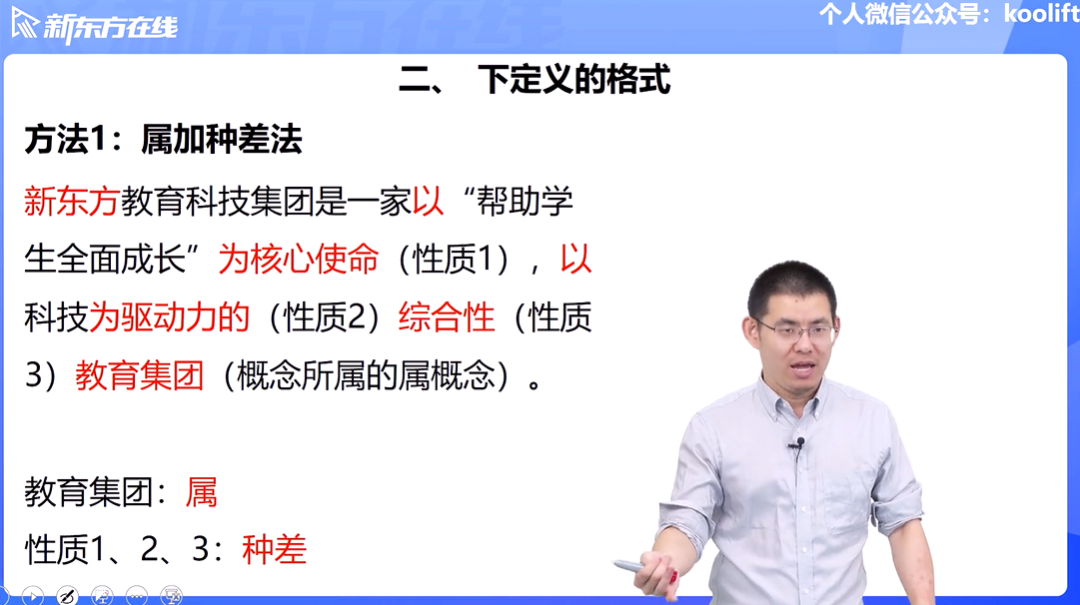 新东方在线

个人微信公众号：koolift

二、 下定义的格式

方法1：属加种差法

新东方教育科技集团是一家以“帮助学生全面成长”为核心使命（性质1），以科技为驱动力的（性质2）综合性（性质3）教育集团（概念所属的属概念）。

教育集团：属

性质1、2、3：种差